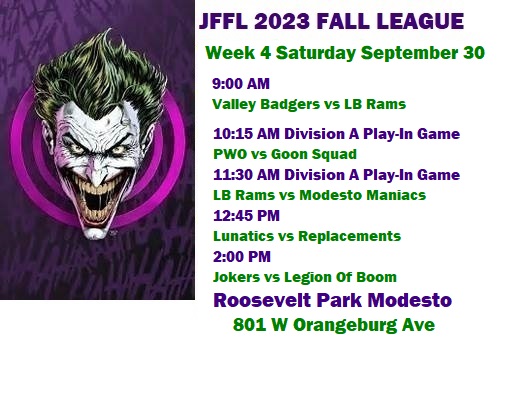 JFFL 2023 FALL LEAGUE

Week 4 Saturday September 30

9:00 AM
Valley Badgers vs LB Rams

10:15 AM Division A Play-In Game
PWO vs Goon Squad
11:30 AM Division A Play-In Game
LB Rams vs Modesto Maniacs
12:45 PM
Lunatics vs Replacements
2:00 PM
Jokers vs Legion Of Boom

Roosevelt Park Modesto
801 W Orangeburg Ave